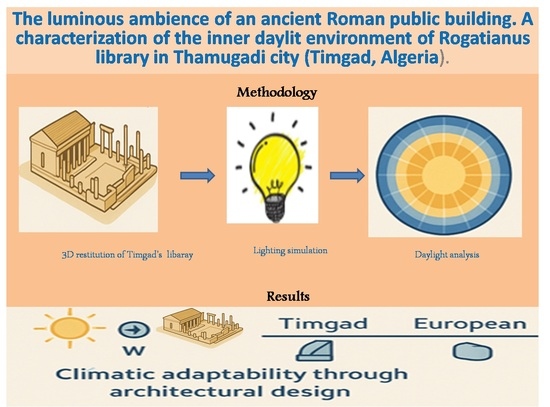 The luminous ambience of an ancient Roman public building. A characterization of the inner daylit environment of Rogatianus library in Thamugadi city (Timgad, Algeria).

Methodology

3D restitution of Timgad's libaray

Lighting simulation

Daylight analysis

Results

W

Timgad

European

Climatic adaptability through architectural design